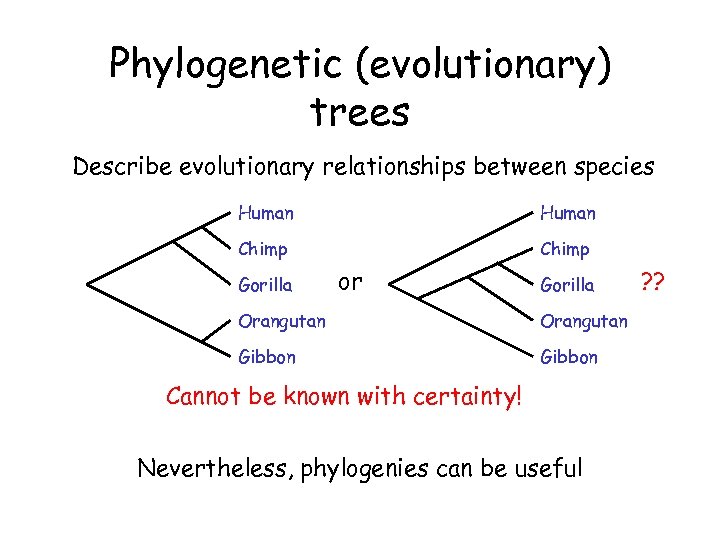 Phylogenetic (evolutionary) trees

Describe evolutionary relationships between species

Human
Chimp
Gorilla
Orangutan
Gibbon

or

Human
Chimp
Gorilla
Orangutan
Gibbon

??

Cannot be known with certainty!

Nevertheless, phylogenies can be useful